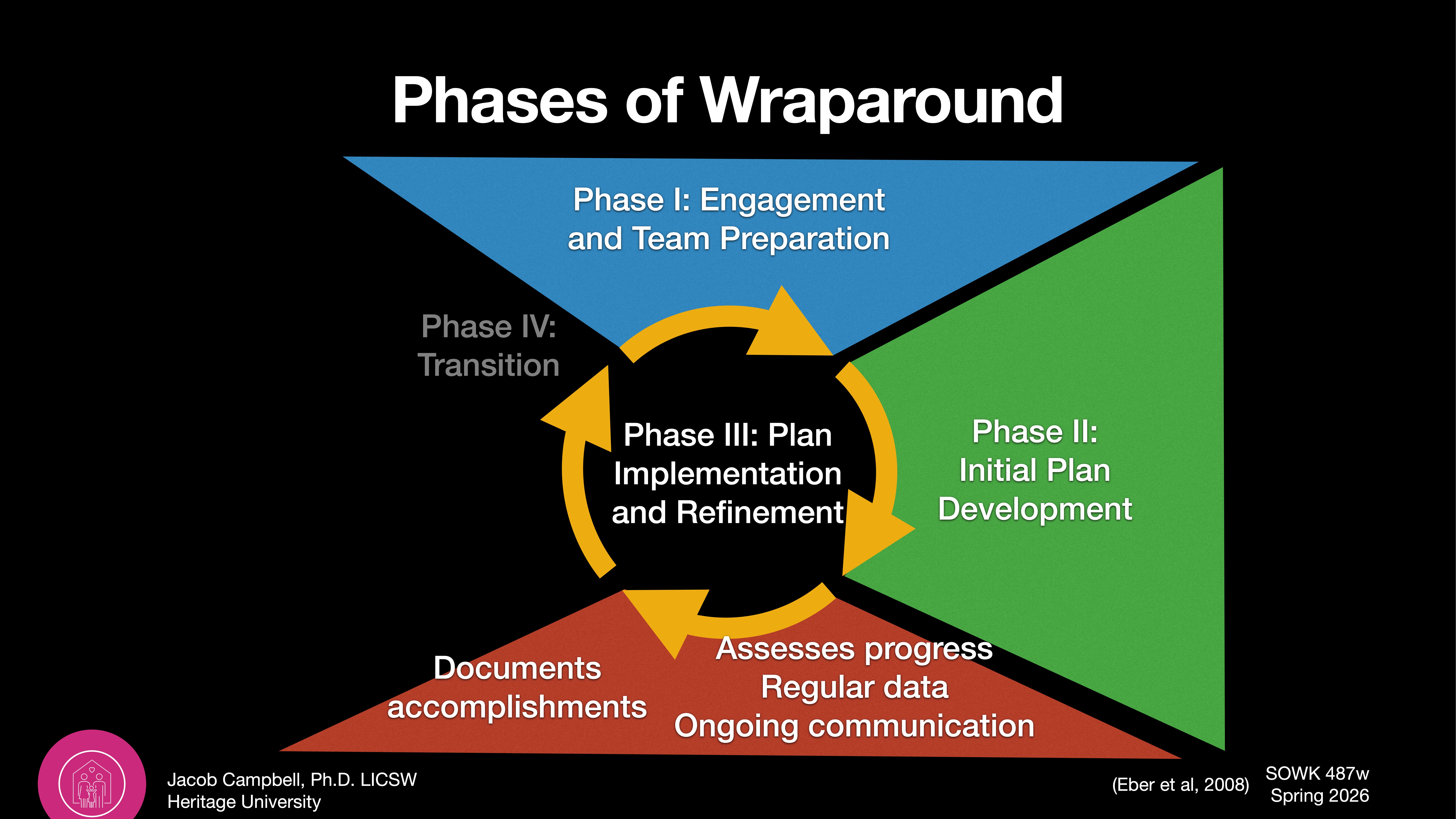 Phases of Wraparound

Phase I: Engagement and Team Preparation

Phase IV: Transition

Phase III: Plan Implementation and Refinement

Phase II: Initial Plan Development

Documents accomplishments

Assesses progress
Regular data
Ongoing communication

Jacob Campbell, Ph.D. LICSW
Heritage University

(Eber et al, 2008)

SOWK 487w
Spring 2026